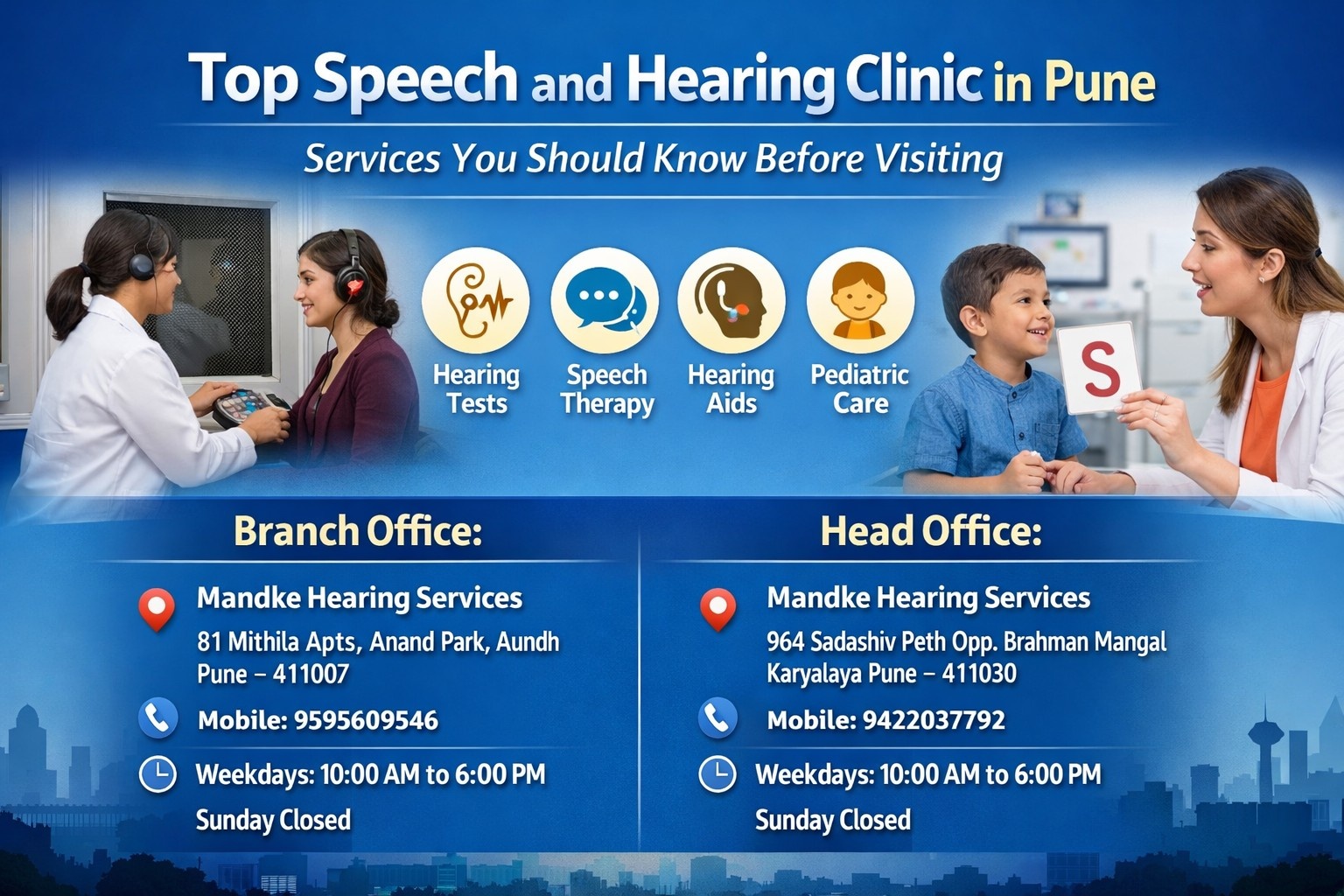 Top Speech and Hearing Clinic in Pune

Services You Should Know Before Visiting

Hearing Tests

Speech Therapy

Hearing Aids

Pediatric Care

S

Branch Office:

Mandke Hearing Services

81 Mithila Apts, Anand Park, Aundh Pune – 411007

Mobile: 9595609546

Weekdays: 10:00 AM to 6:00 PM

Sunday Closed

Head Office:

Mandke Hearing Services

964 Sadashiv Peth Opp. Brahman Mangal Karyalaya Pune – 411030

Mobile: 9422037792

Weekdays: 10:00 AM to 6:00 PM

Sunday Closed